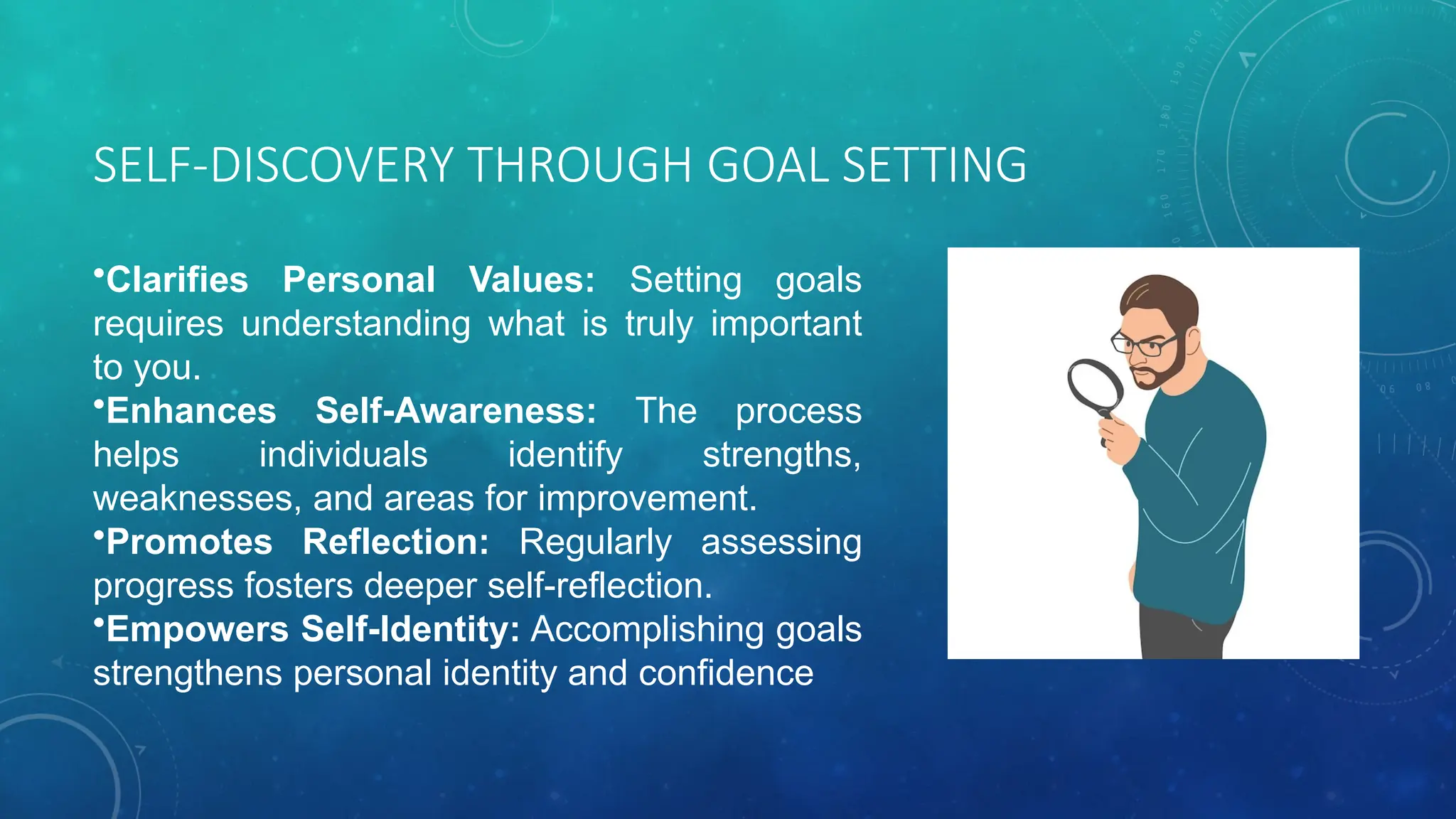 SELF-DISCOVERY THROUGH GOAL SETTING

•Clarifies Personal Values: Setting goals requires understanding what is truly important to you.
•Enhances Self-Awareness: The process helps individuals identify strengths, weaknesses, and areas for improvement.
•Promotes Reflection: Regularly assessing progress fosters deeper self-reflection.
•Empowers Self-Identity: Accomplishing goals strengthens personal identity and confidence